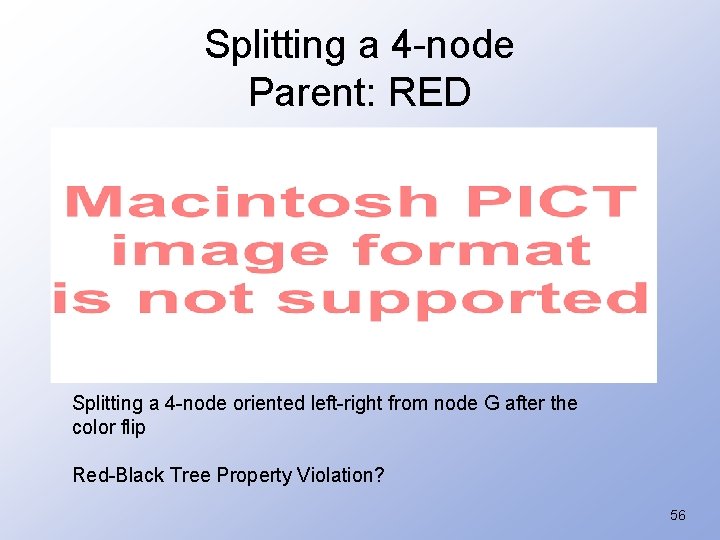 Splitting a 4-node
Parent: RED

Macintosh PICT image format is not supported

Splitting a 4-node oriented left-right from node G after the color flip

Red-Black Tree Property Violation?

56